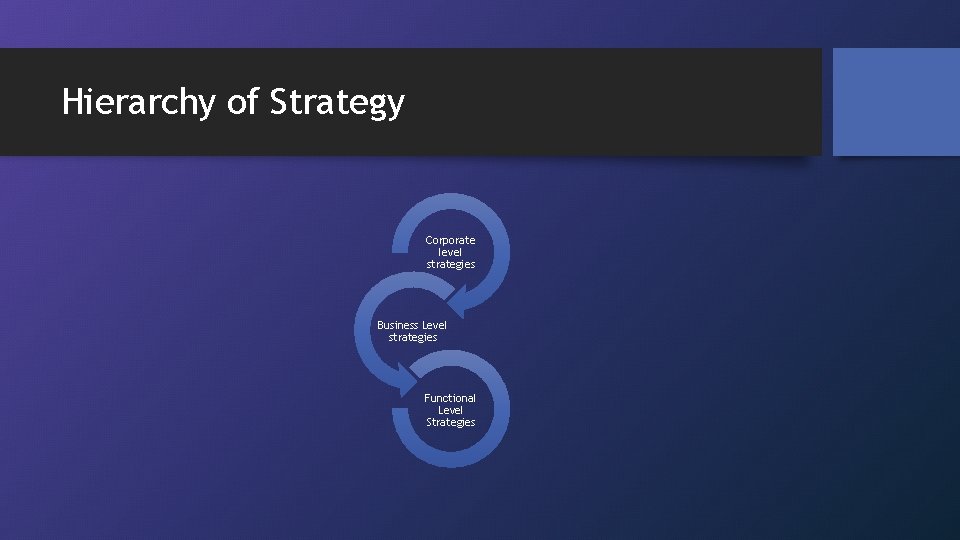 Hierarchy of Strategy

Corporate level strategies

Business Level strategies

Functional Level Strategies